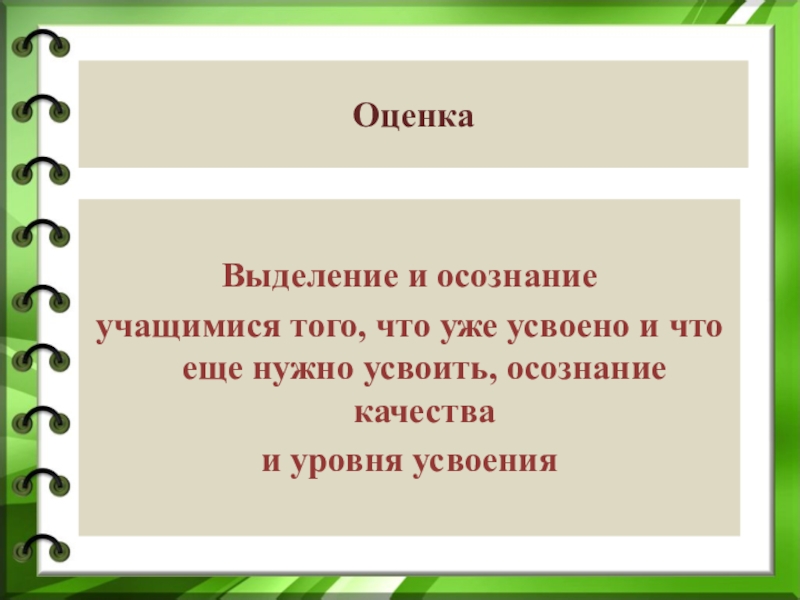 Оценка

Выделение и осознание учащимися того, что уже усвоено и что еще нужно усвоить, осознание качества и уровня усвоения